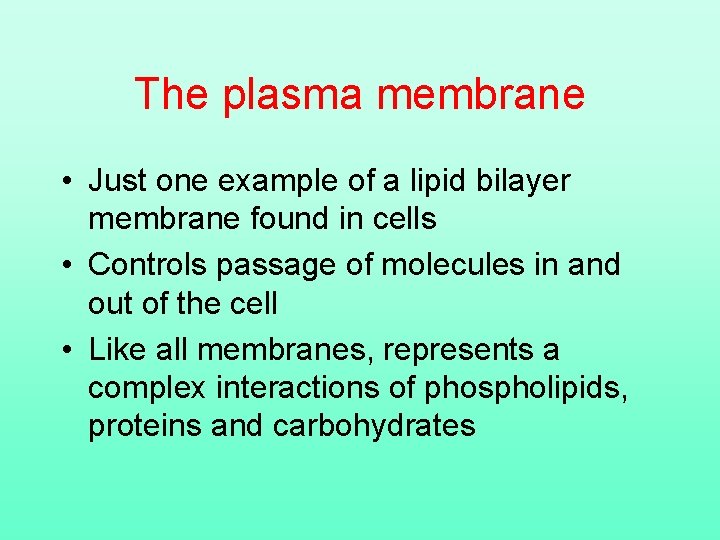 The plasma membrane

• Just one example of a lipid bilayer membrane found in cells
• Controls passage of molecules in and out of the cell
• Like all membranes, represents a complex interactions of phospholipids, proteins and carbohydrates